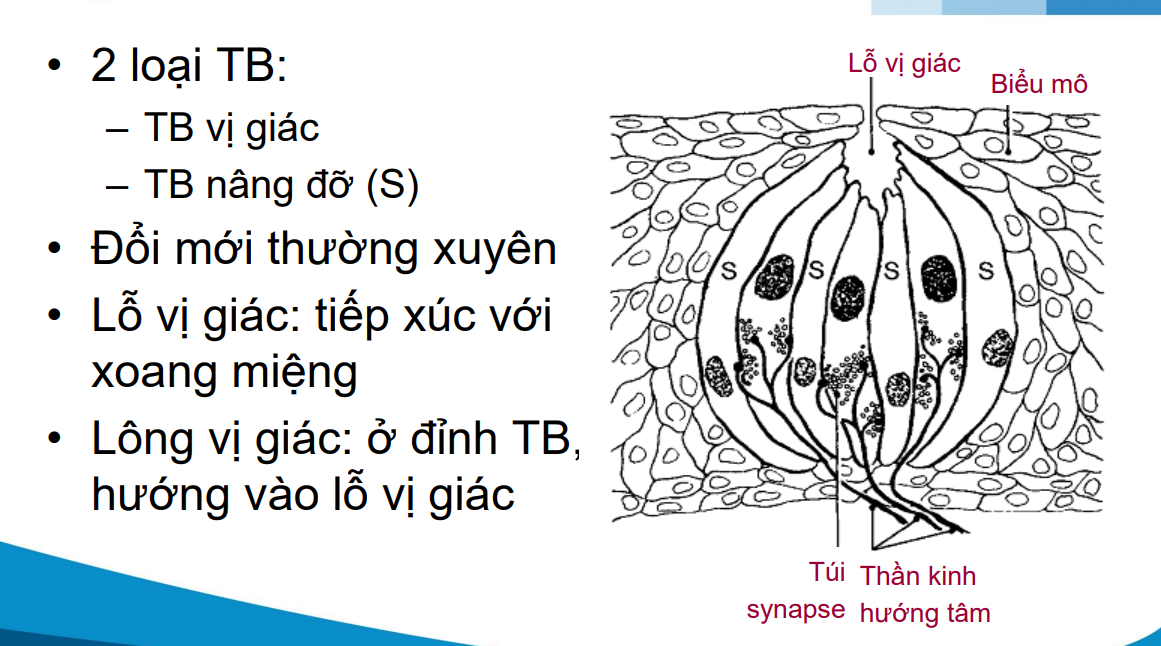 • 2 loại TB:
– TB vị giác
– TB nâng đỡ (S)
• Đổi mới thường xuyên
• Lỗ vị giác: tiếp xúc với xoang miệng
• Lông vị giác: ở đỉnh TB, hướng vào lỗ vị giác

Lỗ vị giác
Biểu mô
S
S
S
S
Túi synapse
Thần kinh hướng tâm